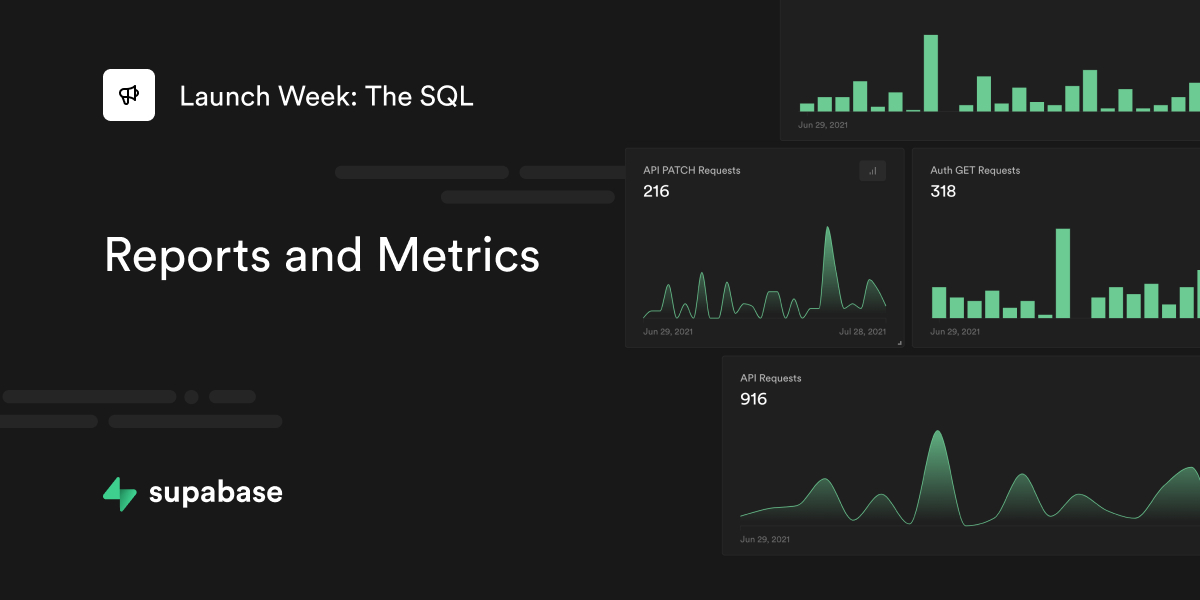 Launch Week: The SQL

Reports and Metrics

supabase

Jun 29, 2021

API PATCH Requests
216

Jun 29, 2021
Jul 28, 2021

Auth GET Requests
318

Jun 29, 2021

API Requests
916

Jun 29, 2021